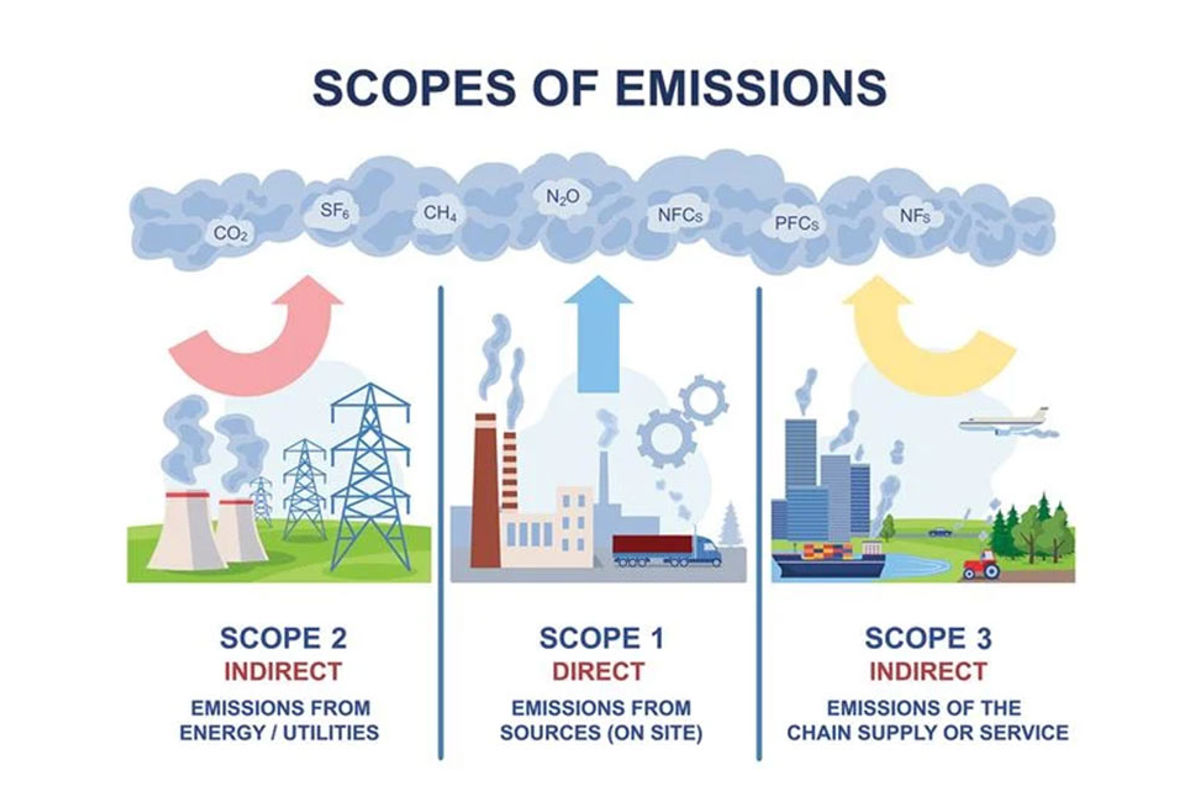 SCOPES OF EMISSIONS

$CO_2$ $SF_6$ $CH_4$ $N_2O$ NFCs PFCs NFs

SCOPE 2
INDIRECT
EMISSIONS FROM ENERGY / UTILITIES

SCOPE 1
DIRECT
EMISSIONS FROM SOURCES (ON SITE)

SCOPE 3
INDIRECT
EMISSIONS OF THE CHAIN SUPPLY OR SERVICE